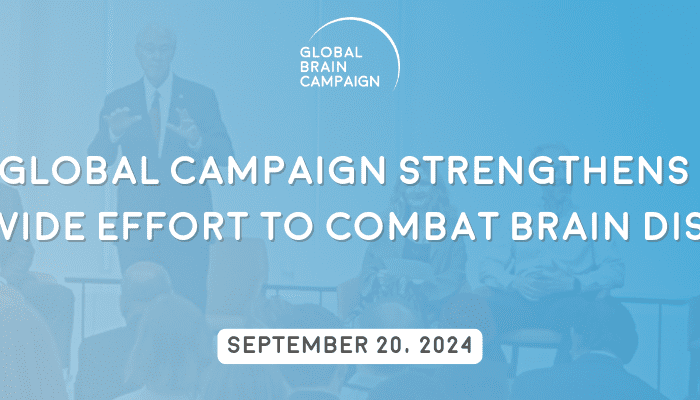 GLOBAL BRAIN CAMPAIGN

GLOBAL CAMPAIGN STRENGTHENS
VIDE EFFORT TO COMBAT BRAIN DIS

SEPTEMBER 20. 2024